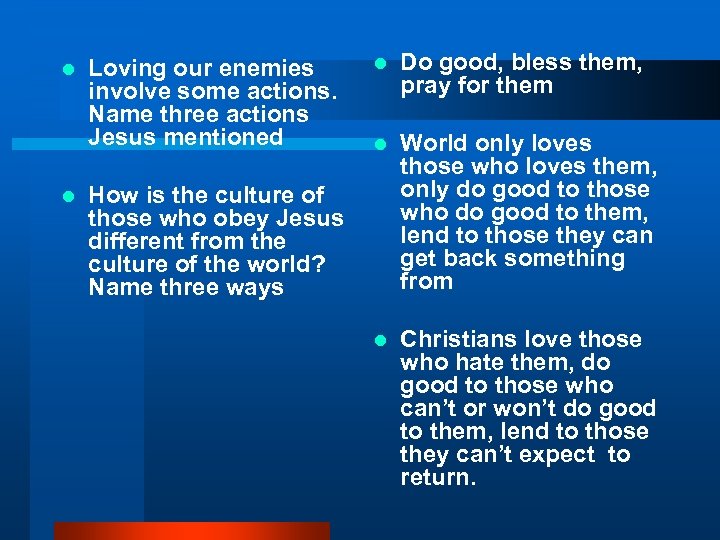 - Loving our enemies involve some actions. Name three actions Jesus mentioned

- How is the culture of those who obey Jesus different from the culture of the world? Name three ways

- Do good, bless them, pray for them

- World only loves those who loves them, only do good to those who do good to them, lend to those they can get back something from

- Christians love those who hate them, do good to those who can't or won't do good to them, lend to those they can't expect to return.